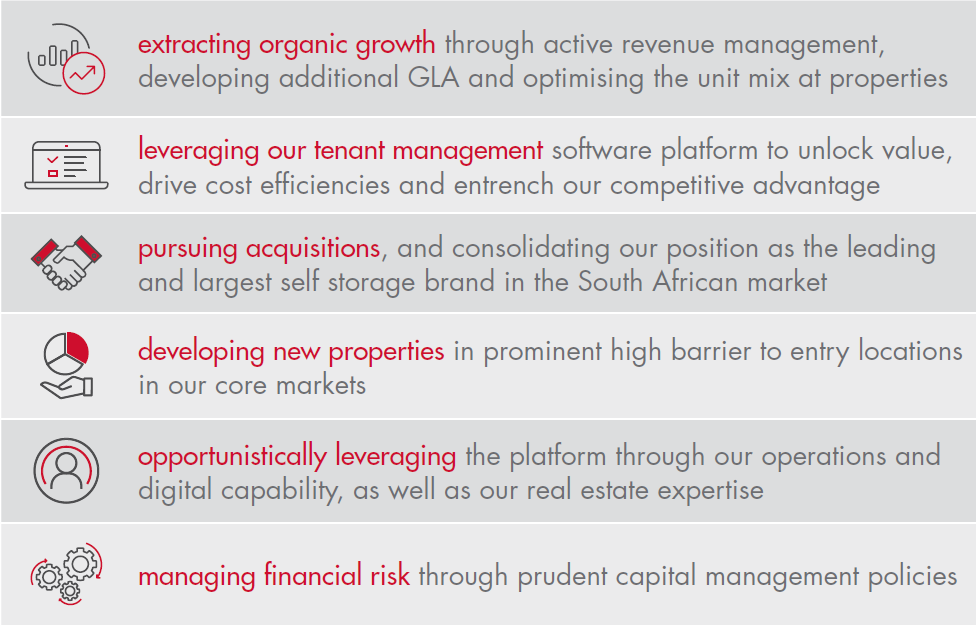 extracting organic growth through active revenue management, developing additional GLA and optimising the unit mix at properties

leveraging our tenant management software platform to unlock value, drive cost efficiencies and entrench our competitive advantage

pursuing acquisitions, and consolidating our position as the leading and largest self storage brand in the South African market

developing new properties in prominent high barrier to entry locations in our core markets

opportunistically leveraging the platform through our operations and digital capability, as well as our real estate expertise

managing financial risk through prudent capital management policies